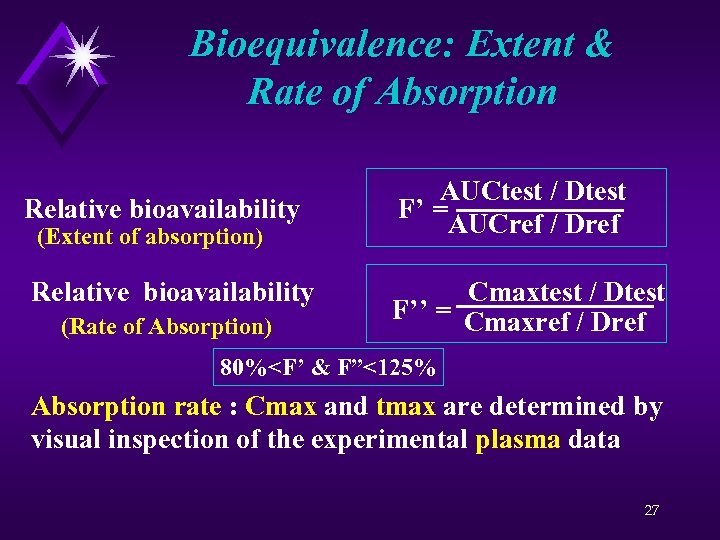 Bioequivalence: Extent & Rate of Absorption

Relative bioavailability
(Extent of absorption)

$F' = \frac{AUCtest / Dtest}{AUCref / Dref}$

Relative bioavailability
(Rate of Absorption)

$F'' = \frac{Cmaxtest / Dtest}{Cmaxref / Dref}$

80%<F' & F"<125%

Absorption rate : Cmax and tmax are determined by visual inspection of the experimental plasma data

27